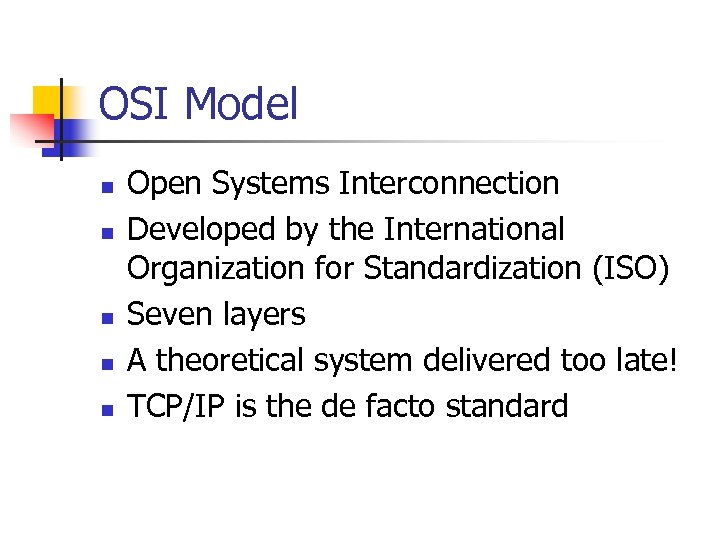 OSI Model

- Open Systems Interconnection
- Developed by the International Organization for Standardization (ISO)
- Seven layers
- A theoretical system delivered too late!
- TCP/IP is the de facto standard